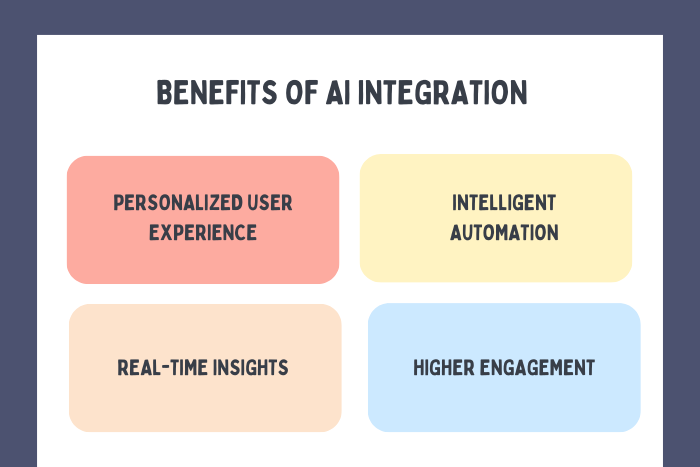 BENEFITS OF AI INTEGRATION

PERSONALIZED USER EXPERIENCE

INTELLIGENT AUTOMATION

REAL-TIME INSIGHTS

HIGHER ENGAGEMENT